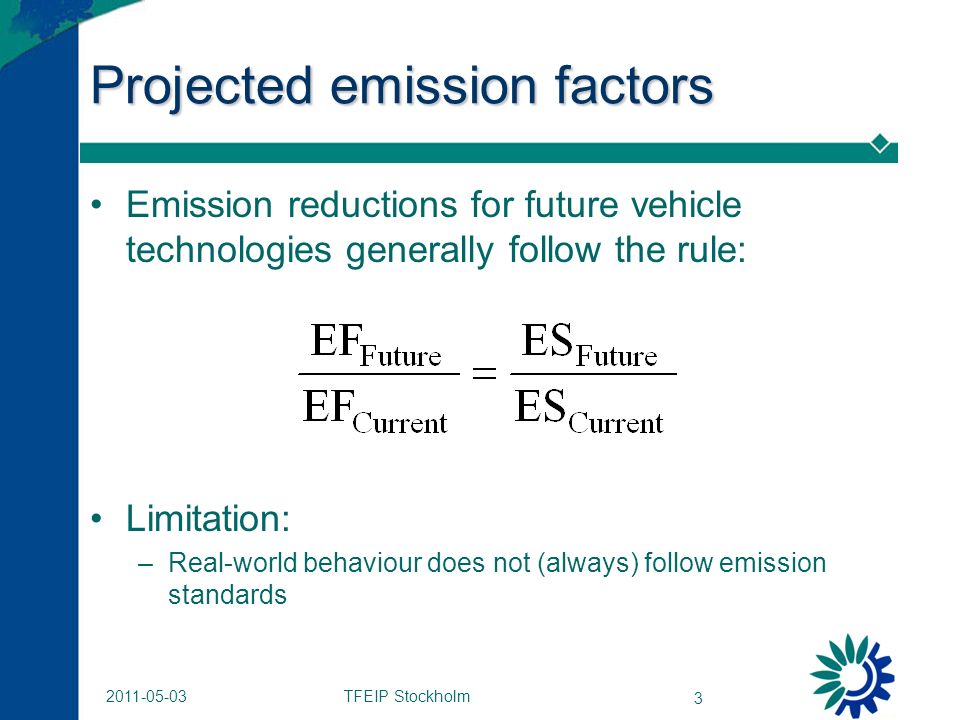 Projected emission factors

• Emission reductions for future vehicle technologies generally follow the rule:

$\frac{EF_{Future}}{EF_{Current}} = \frac{ES_{Future}}{ES_{Current}}$

• Limitation:

– Real-world behaviour does not (always) follow emission standards

2011-05-03

TFEIP Stockholm

3